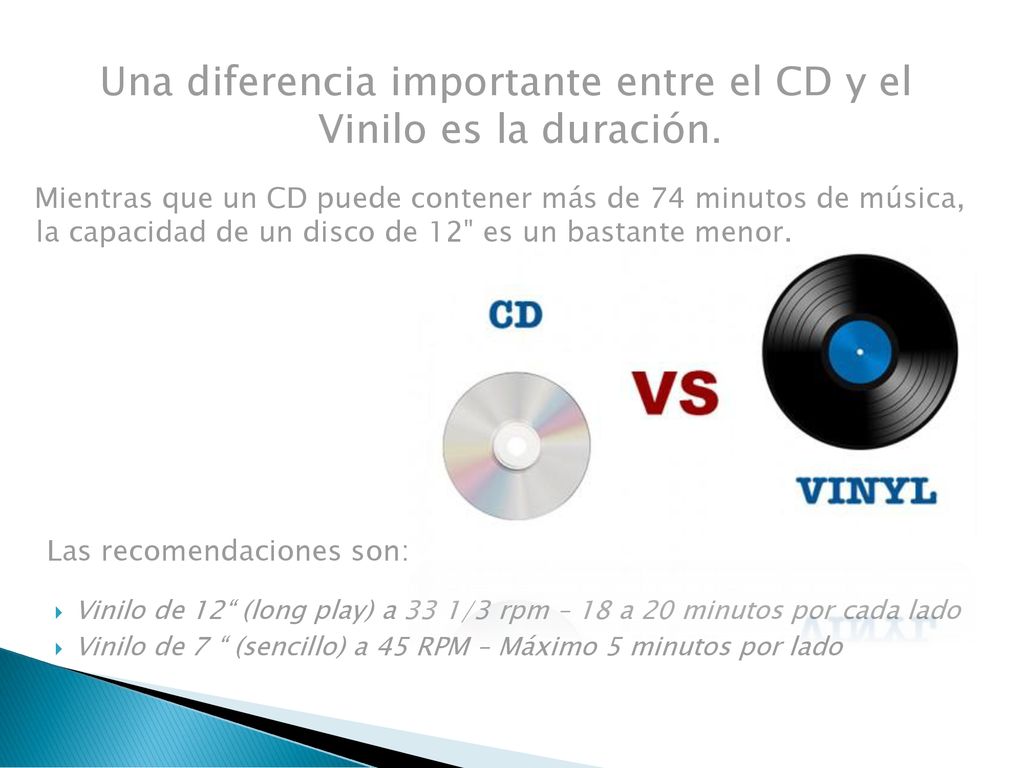 Una diferencia importante entre el CD y el Vinilo es la duración.

Mientras que un CD puede contener más de 74 minutos de música, la capacidad de un disco de 12" es un bastante menor.

CD

VS

VINYL

Las recomendaciones son:

Vinilo de 12“ (long play) a 33 1/3 rpm – 18 a 20 minutos por cada lado
Vinilo de 7 “ (sencillo) a 45 RPM – Máximo 5 minutos por lado